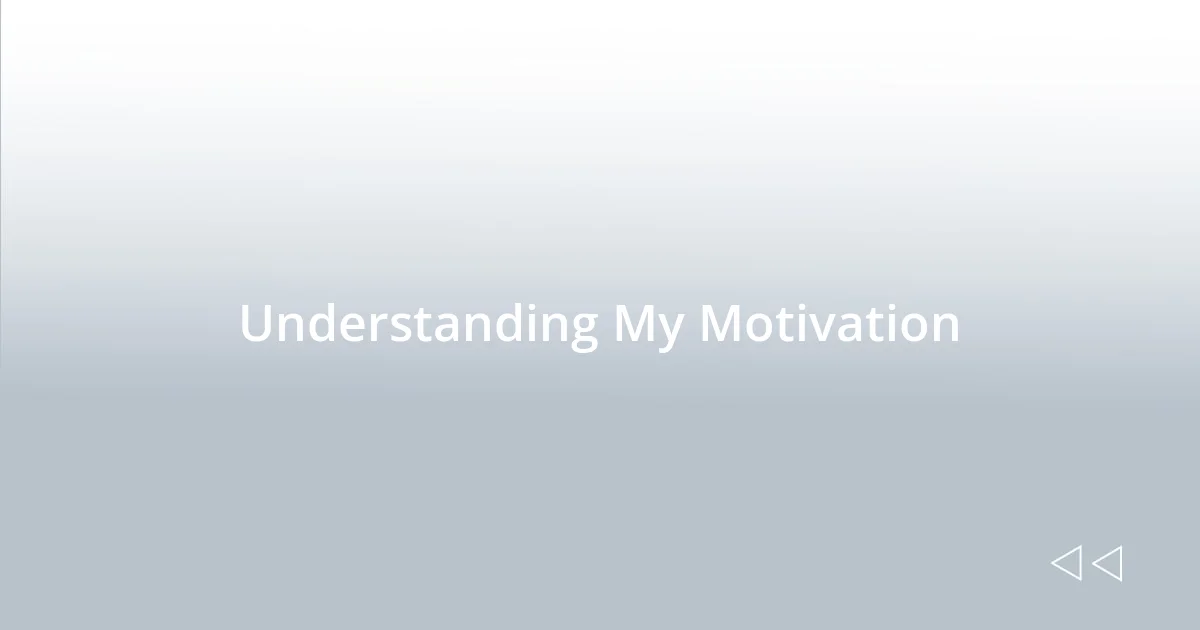 Understanding My Motivation